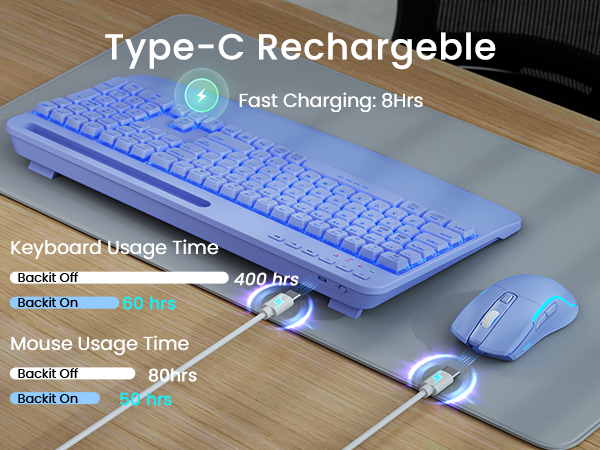 Type-C Rechargeble

Fast Charging: 8Hrs

Keyboard Usage Time

Backit Off 400 hrs

Backit On 60 hrs

Mouse Usage Time

Backit Off 80hrs

Backit On 50 hrs